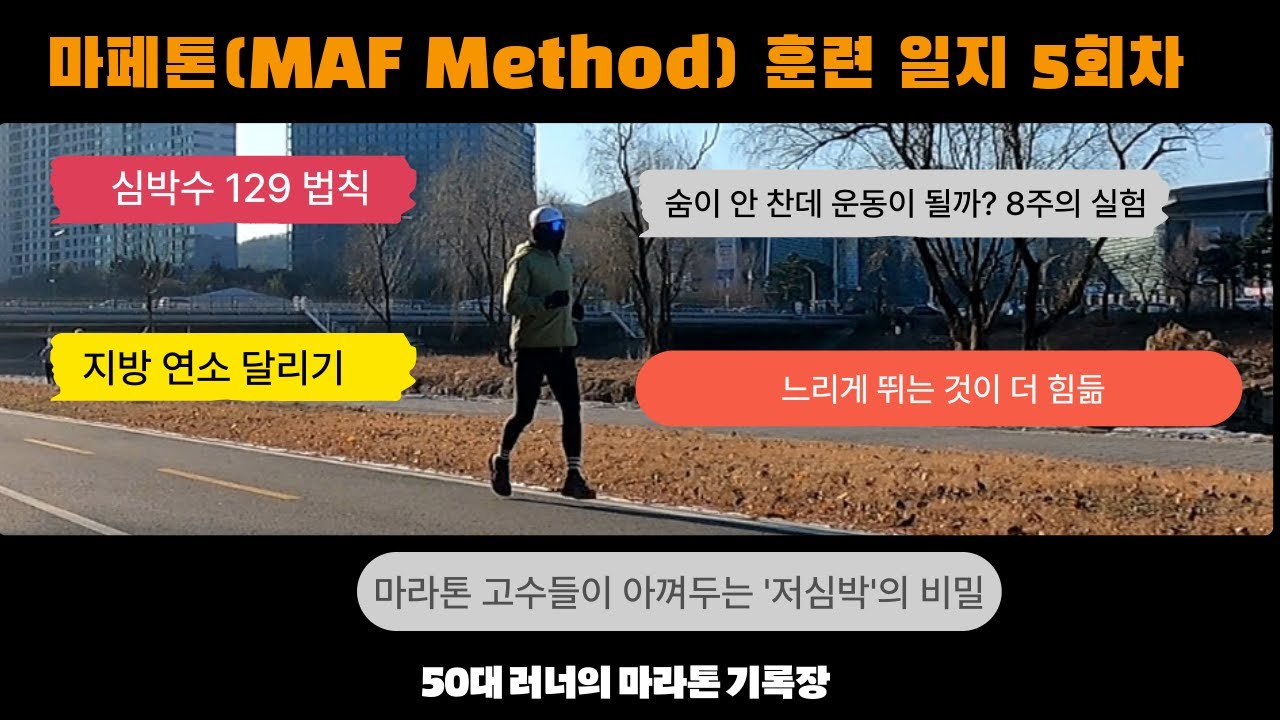 마페톤(MAF Method) 훈련 일지 5회차

심박수 129 법칙

숨이 안 찬데 운동이 될까? 8주의 실험

지방 연소 달리기

느리게 뛰는 것이 더 힘듦

마라톤 고수들이 아껴두는 '저심박'의 비밀

50대 러너의 마라톤 기록장